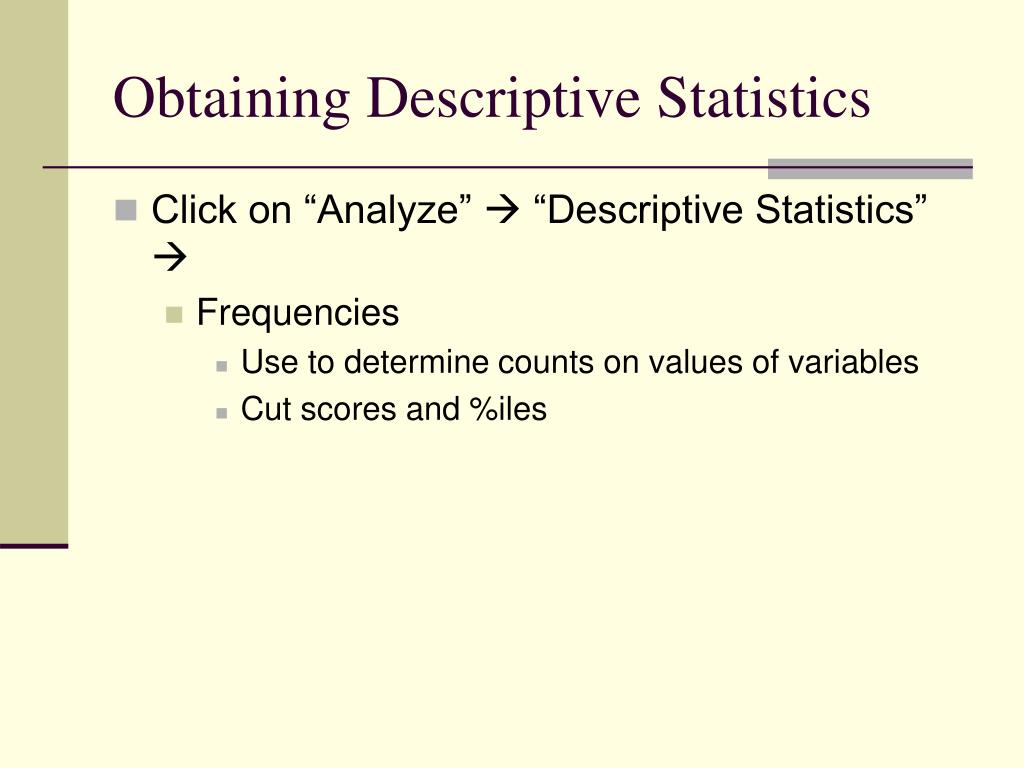 Obtaining Descriptive Statistics

Click on “Analyze” → “Descriptive Statistics” →

Frequencies

Use to determine counts on values of variables

Cut scores and %iles